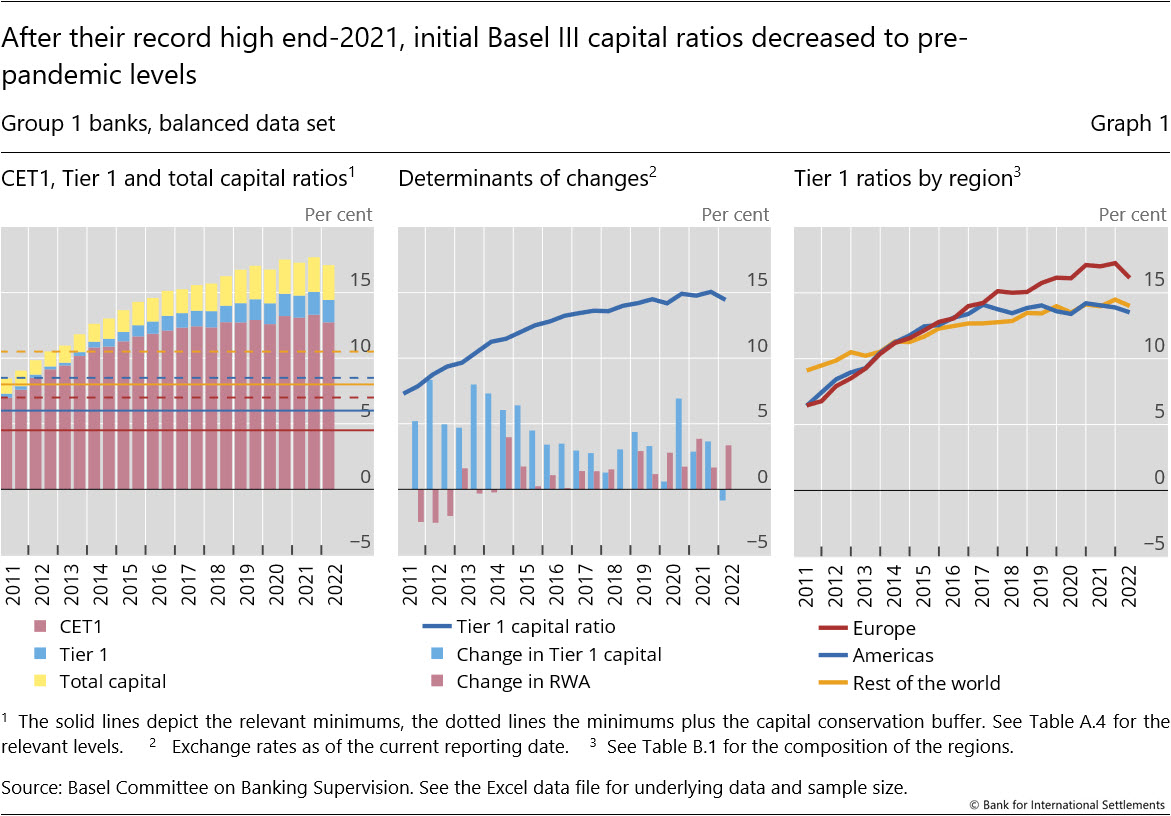 After their record high end-2021, initial Basel III capital ratios decreased to pre-pandemic levels

Group 1 banks, balanced data set

Graph 1

CET1, Tier 1 and total capital ratios$^1$

Per cent

15
10
5
0
–5

2011 2012 2013 2014 2015 2016 2017 2018 2019 2020 2021 2022

CET1
Tier 1
Total capital

Determinants of changes$^2$

Per cent

15
10
5
0
–5

2011 2012 2013 2014 2015 2016 2017 2018 2019 2020 2021 2022

Tier 1 capital ratio
Change in Tier 1 capital
Change in RWA

Tier 1 ratios by region$^3$

Per cent

15
10
5
0
–5

2011 2012 2013 2014 2015 2016 2017 2018 2019 2020 2021 2022

Europe
Americas
Rest of the world

$^1$ The solid lines depict the relevant minimums, the dotted lines the minimums plus the capital conservation buffer. See Table A.4 for the relevant levels. $^2$ Exchange rates as of the current reporting date. $^3$ See Table B.1 for the composition of the regions.

Source: Basel Committee on Banking Supervision. See the Excel data file for underlying data and sample size.

© Bank for International Settlements